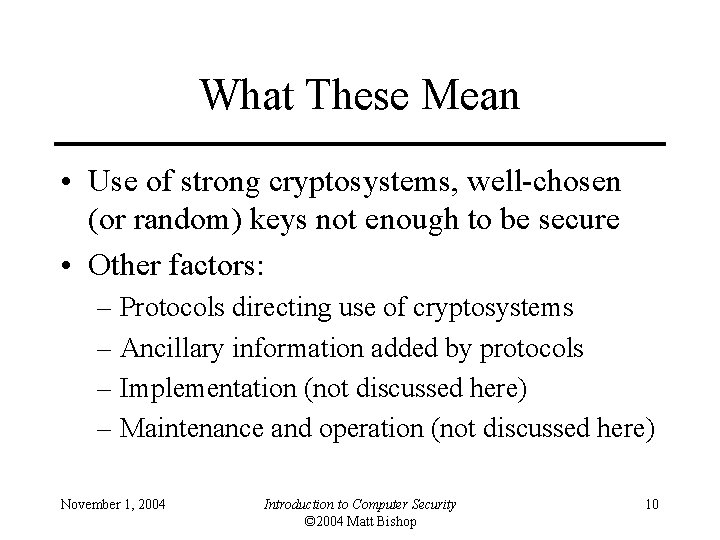 What These Mean

• Use of strong cryptosystems, well-chosen (or random) keys not enough to be secure
• Other factors:
  – Protocols directing use of cryptosystems
  – Ancillary information added by protocols
  – Implementation (not discussed here)
  – Maintenance and operation (not discussed here)

November 1, 2004

Introduction to Computer Security
©2004 Matt Bishop

10